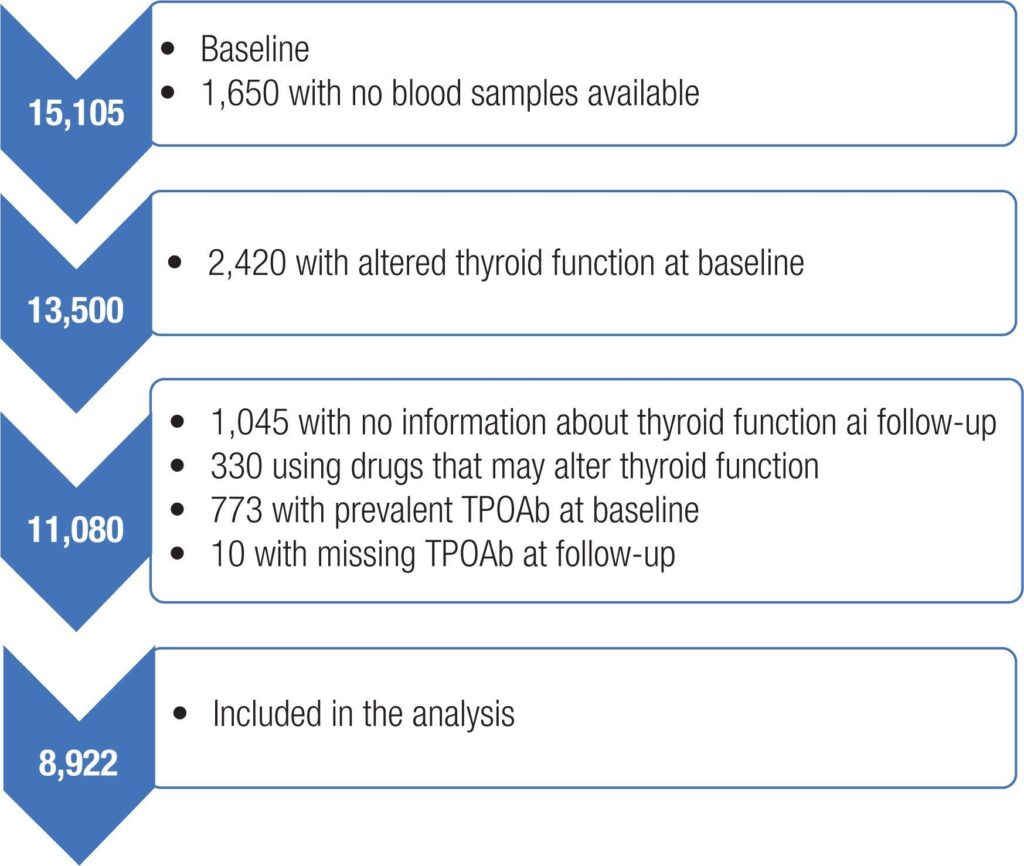 15,105

- Baseline
- 1,650 with no blood samples available

13,500

- 2,420 with altered thyroid function at baseline

11,080

- 1,045 with no information about thyroid function ai follow-up
- 330 using drugs that may alter thyroid function
- 773 with prevalent TPOAb at baseline
- 10 with missing TPOAb at follow-up

8,922

- Included in the analysis